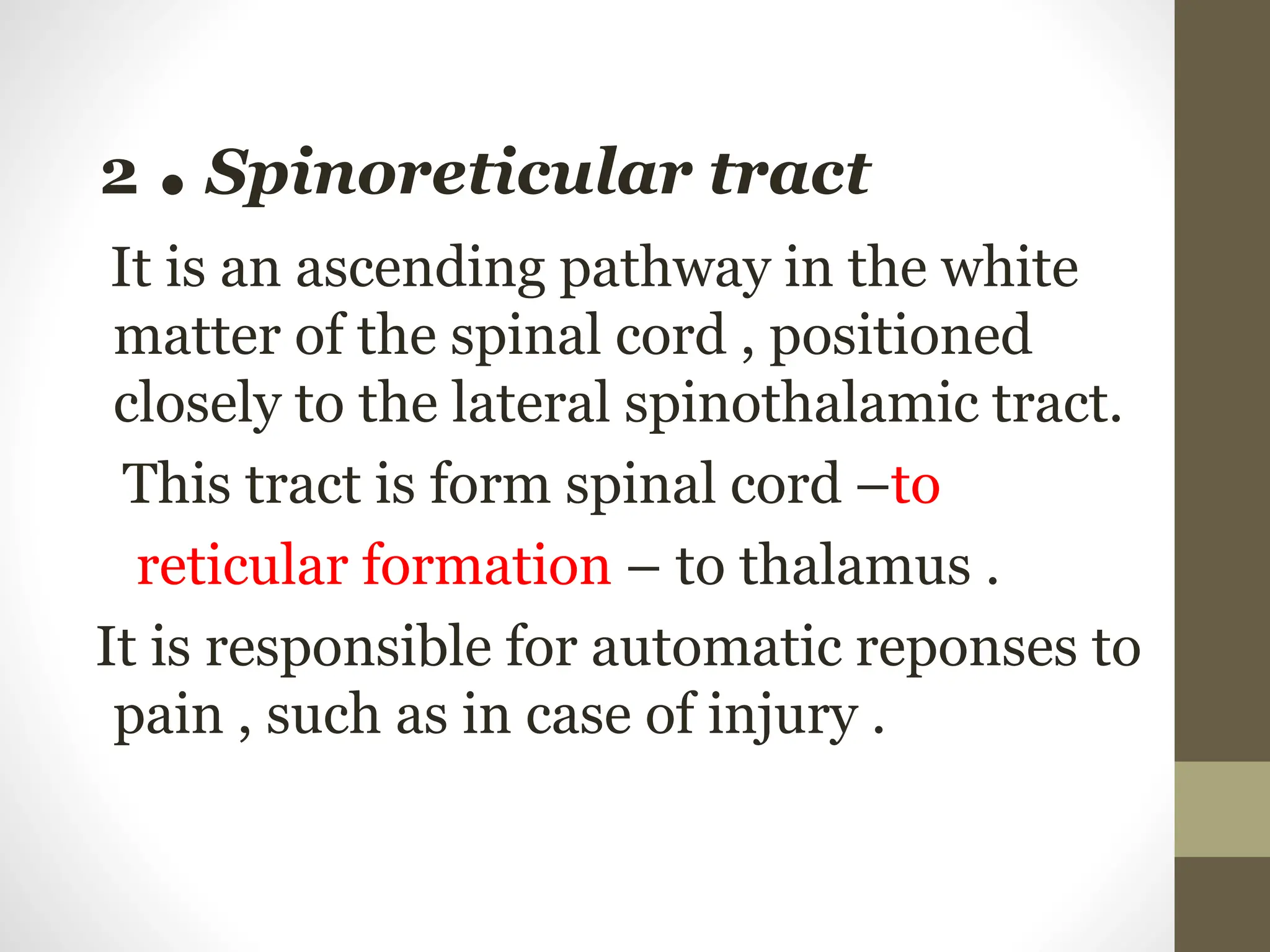 2 . Spinoreticular tract

It is an ascending pathway in the white matter of the spinal cord , positioned closely to the lateral spinothalamic tract.

This tract is form spinal cord –to reticular formation – to thalamus .

It is responsible for automatic reponses to pain , such as in case of injury .